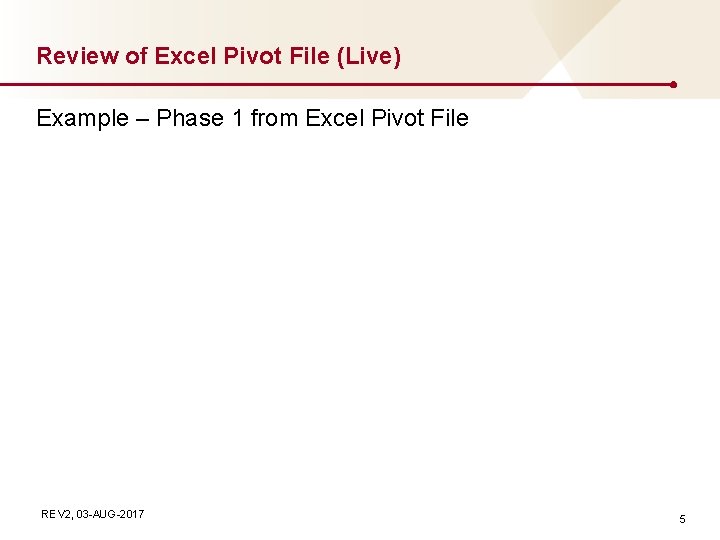 Review of Excel Pivot File (Live)

Example – Phase 1 from Excel Pivot File

REV2, 03-AUG-2017

5